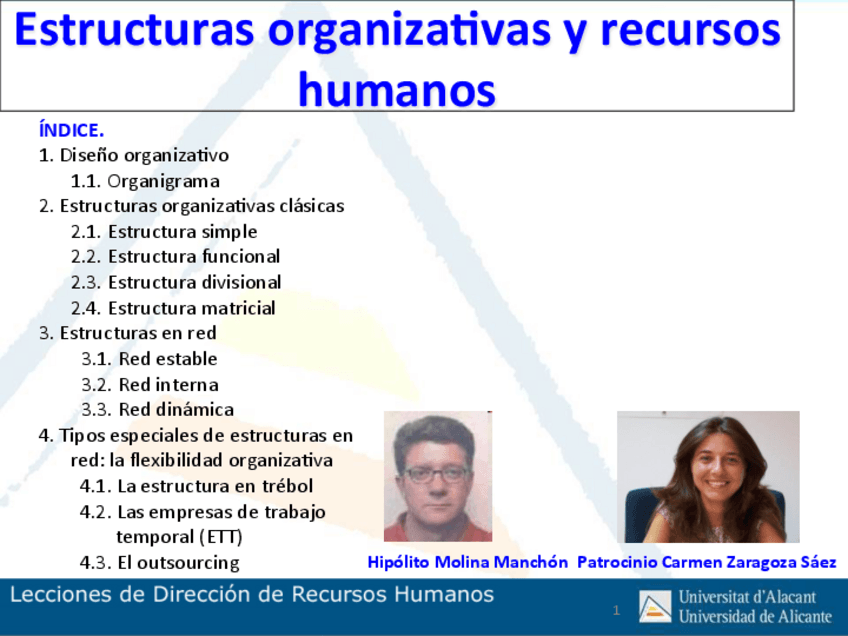 Estructuras organizativas y recursos humanos

ÍNDICE.
1. Diseño organizativo
1.1. Organigrama
2. Estructuras organizativas clásicas
2.1. Estructura simple
2.2. Estructura funcional
2.3. Estructura divisional
2.4. Estructura matricial
3. Estructuras en red
3.1. Red estable
3.2. Red interna
3.3. Red dinámica
4. Tipos especiales de estructuras en red: la flexibilidad organizativa
4.1. La estructura en trébol
4.2. Las empresas de trabajo temporal (ETT)
4.3. El outsourcing

Hipólito Molina Manchón Patrocinio Carmen Zaragoza Sáez

Lecciones de Dirección de Recursos Humanos
1
Universitat d'Alacant
Universidad de Alicante